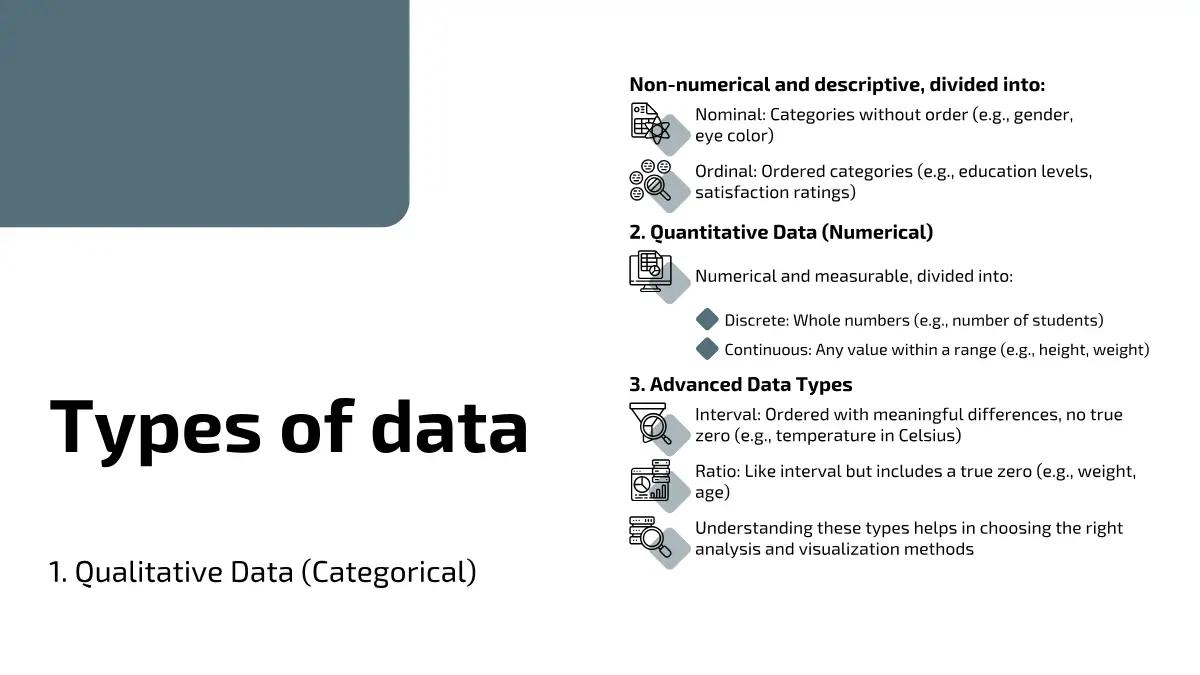 Types of data

1. Qualitative Data (Categorical)

Non-numerical and descriptive, divided into:

Nominal: Categories without order (e.g., gender, eye color)

Ordinal: Ordered categories (e.g., education levels, satisfaction ratings)

2. Quantitative Data (Numerical)

Numerical and measurable, divided into:

Discrete: Whole numbers (e.g., number of students)

Continuous: Any value within a range (e.g., height, weight)

3. Advanced Data Types

Interval: Ordered with meaningful differences, no true zero (e.g., temperature in Celsius)

Ratio: Like interval but includes a true zero (e.g., weight, age)

Understanding these types helps in choosing the right analysis and visualization methods